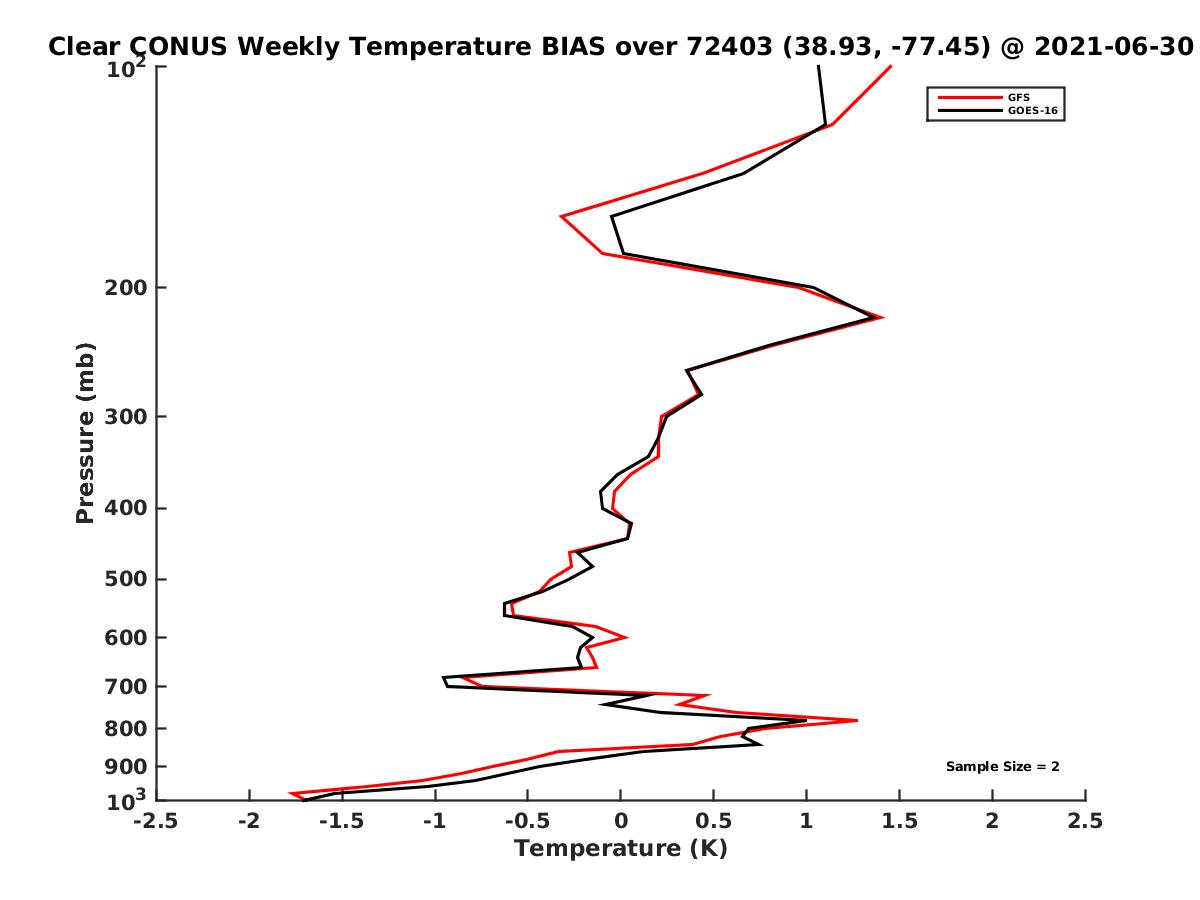 Clear CONUS Weekly Temperature BIAS over 72403 (38.93, -77.45) @ 2021-06-30

GFS
GOES-16

Pressure (mb)

$10^2$
200
300
400
500
600
700
800
900
$10^3$

Sample Size = 2

-2.5 -2 -1.5 -1 -0.5 0 0.5 1 1.5 2 2.5

Temperature (K)